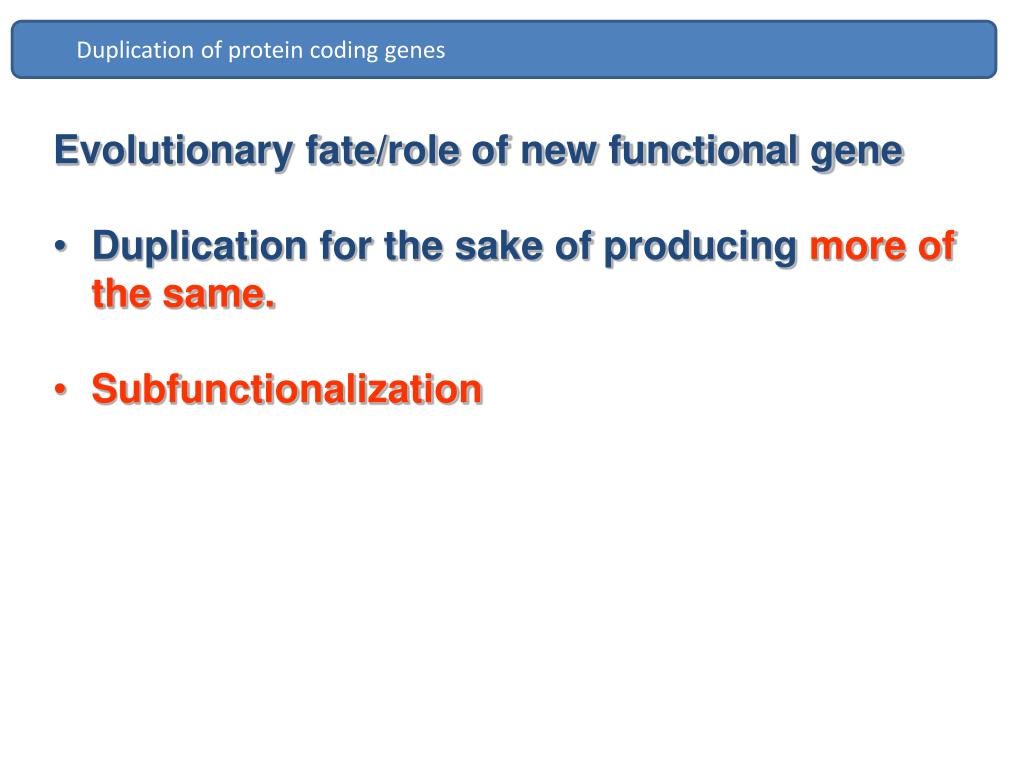 Duplication of protein coding genes

Evolutionary fate/role of new functional gene

• Duplication for the sake of producing more of the same.

• Subfunctionalization